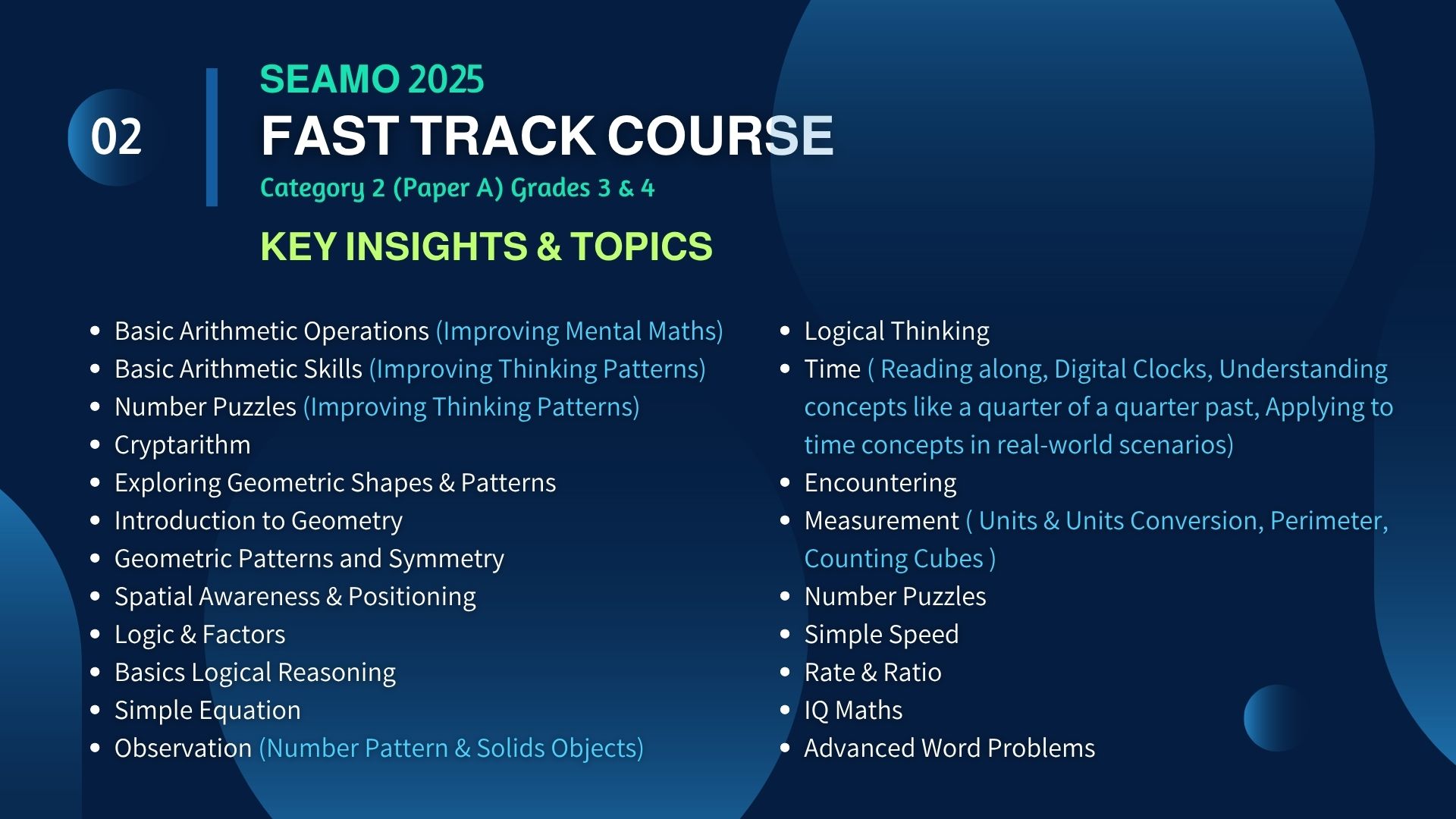 02

SEAMO 2025
FAST TRACK COURSE
Category 2 (Paper A) Grades 3 & 4

KEY INSIGHTS & TOPICS

- Basic Arithmetic Operations (Improving Mental Maths)
- Basic Arithmetic Skills (Improving Thinking Patterns)
- Number Puzzles (Improving Thinking Patterns)
- Cryptarithm
- Exploring Geometric Shapes & Patterns
- Introduction to Geometry
- Geometric Patterns and Symmetry
- Spatial Awareness & Positioning
- Logic & Factors
- Basics Logical Reasoning
- Simple Equation
- Observation (Number Pattern & Solids Objects)

- Logical Thinking
- Time ( Reading along, Digital Clocks, Understanding concepts like a quarter of a quarter past, Applying to time concepts in real-world scenarios)
- Encountering
- Measurement ( Units & Units Conversion, Perimeter, Counting Cubes )
- Number Puzzles
- Simple Speed
- Rate & Ratio
- IQ Maths
- Advanced Word Problems